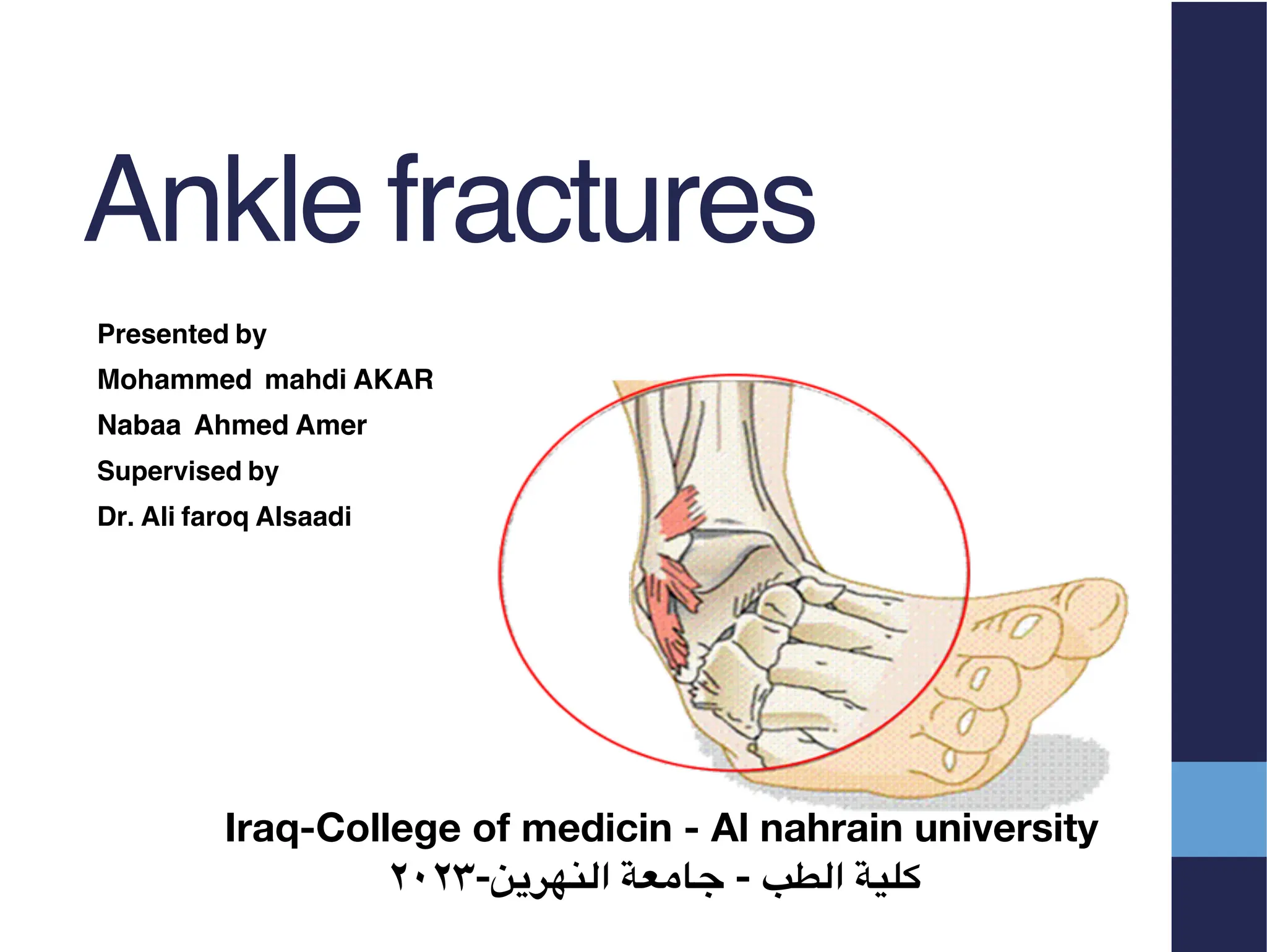 Ankle fractures

Presented by
Mohammed mahdi AKAR
Nabaa Ahmed Amer
Supervised by
Dr. Ali faroq Alsaadi

Iraq-College of medicin - Al nahrain university
كلية الطب - جامعة النهرين-٢٠٢٣